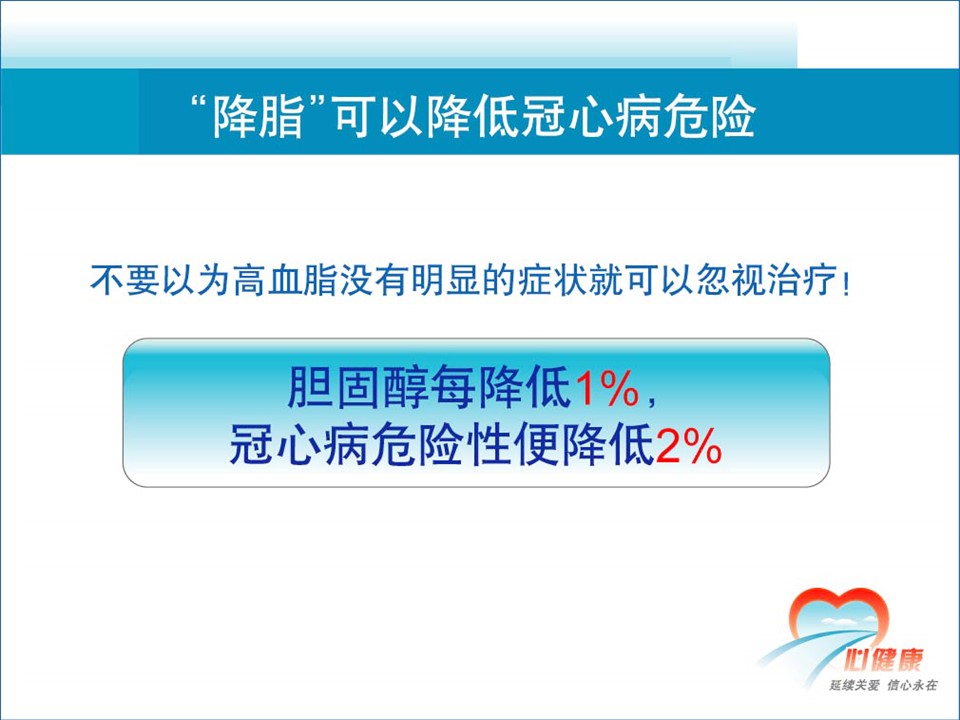 “降脂”可以降低冠心病危险

不要以为高血脂没有明显的症状就可以忽视治疗！

胆固醇每降低1%，
冠心病危险性便降低2%

心健康
延续关爱 信心永在